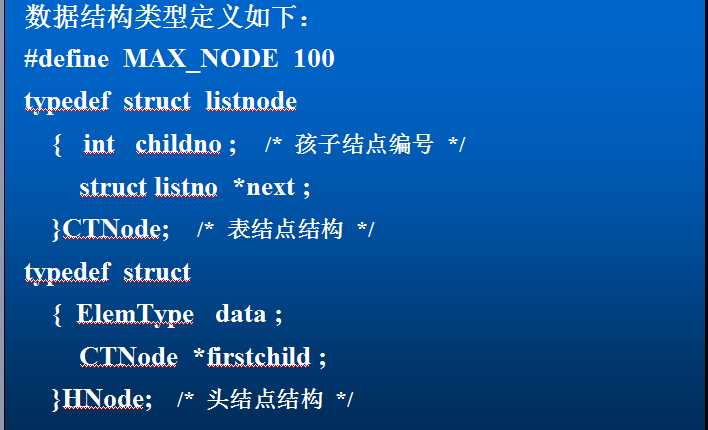 数据结构类型定义如下：
#define MAX_NODE 100
typedef struct listnode
{ int childno ; /* 孩子结点编号 */
struct listno *next ;
}CTNode; /* 表结点结构 */
typedef struct
{ ElemType data ;
CTNode *firstchild ;
}HNode; /* 头结点结构 */